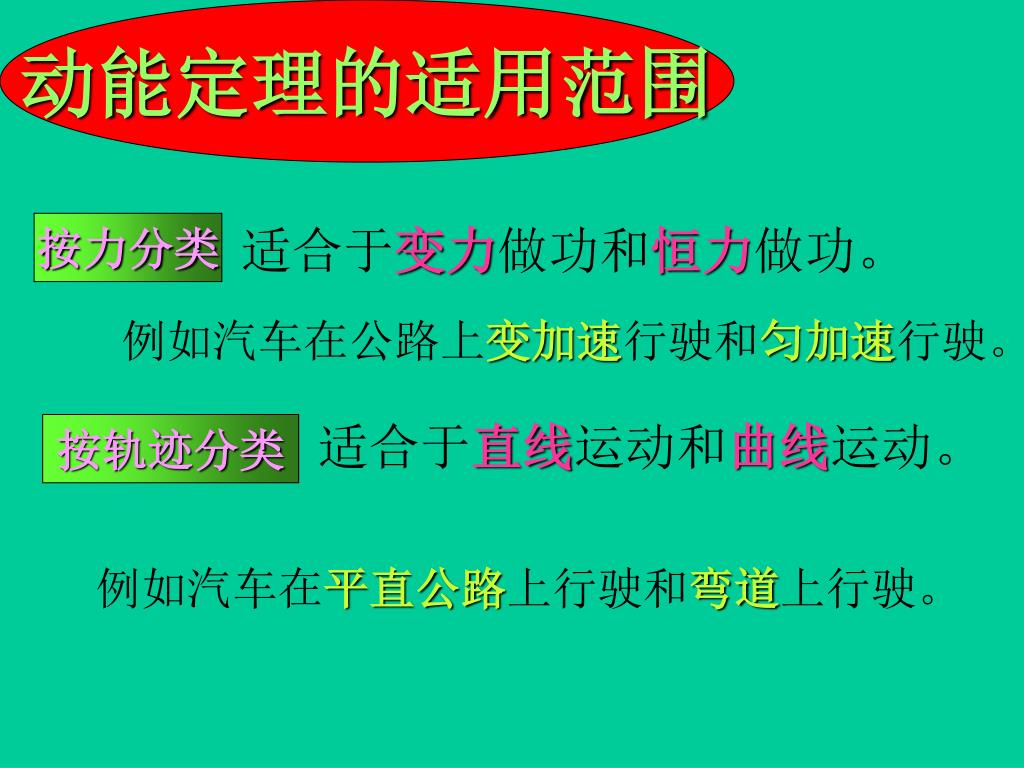 动能定理的适用范围

按力分类 适合于变力做功和恒力做功。

例如汽车在公路上变加速行驶和匀加速行驶。

按轨迹分类 适合于直线运动和曲线运动。

例如汽车在平直公路上行驶和弯道上行驶。